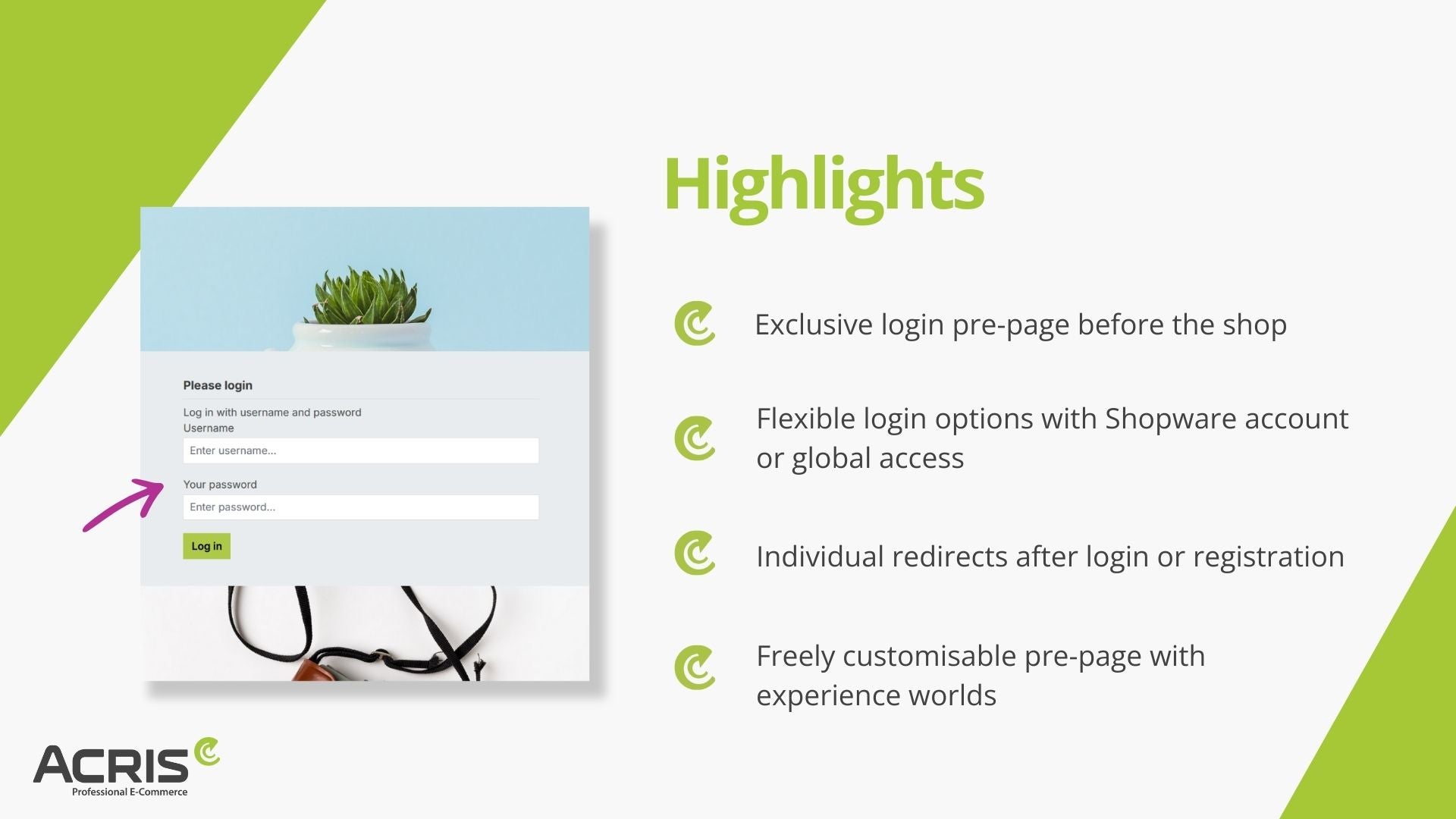 Please login

Log in with username and password

Username

Enter username...

Your password

Enter password...

Log in

Highlights

Exclusive login pre-page before the shop

Flexible login options with Shopware account or global access

Individual redirects after login or registration

Freely customisable pre-page with experience worlds

ACRIS

Professional E-Commerce